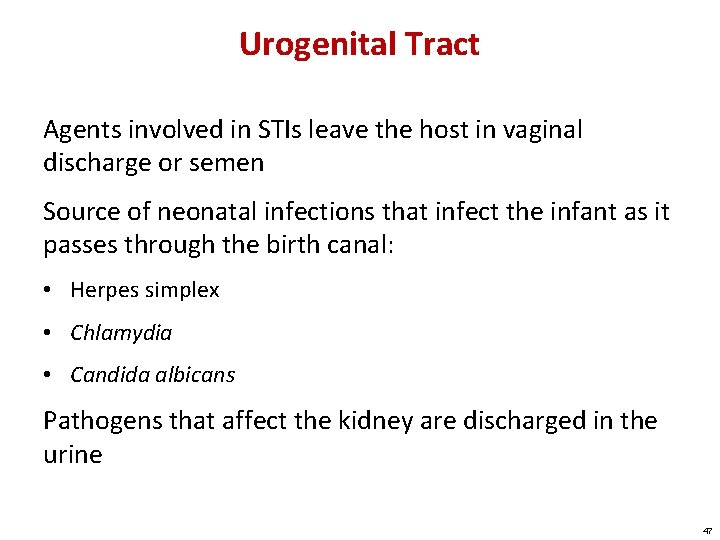 Urogenital Tract

Agents involved in STIs leave the host in vaginal discharge or semen

Source of neonatal infections that infect the infant as it passes through the birth canal:

• Herpes simplex
• Chlamydia
• Candida albicans

Pathogens that affect the kidney are discharged in the urine

47